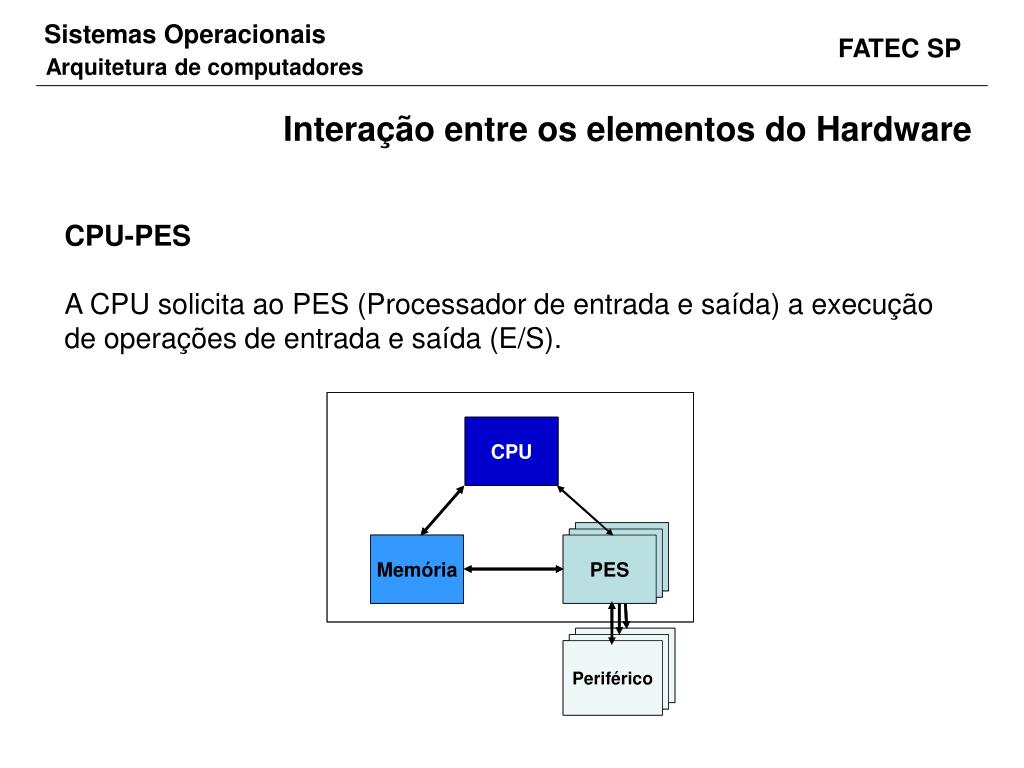 Sistemas Operacionais
Arquitetura de computadores

FATEC SP

Interação entre os elementos do Hardware

CPU-PES

A CPU solicita ao PES (Processador de entrada e saída) a execução de operações de entrada e saída (E/S).

CPU

Memória

PES

Periférico